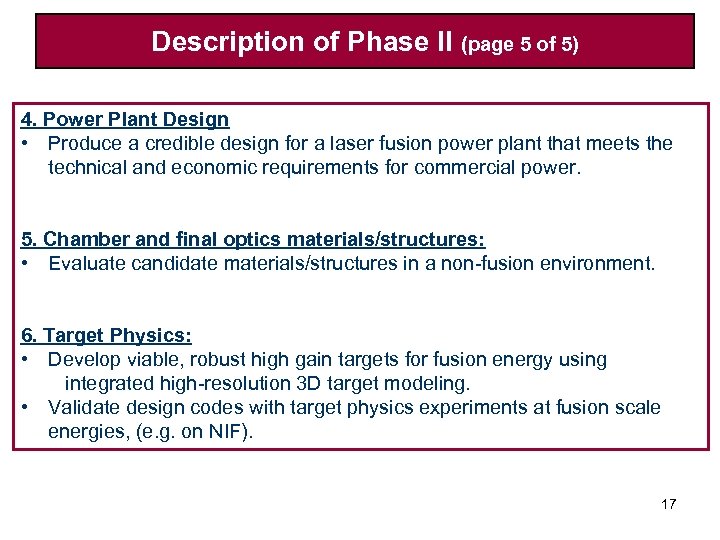 Description of Phase II (page 5 of 5)

4. Power Plant Design
• Produce a credible design for a laser fusion power plant that meets the technical and economic requirements for commercial power.

5. Chamber and final optics materials/structures:
• Evaluate candidate materials/structures in a non-fusion environment.

6. Target Physics:
• Develop viable, robust high gain targets for fusion energy using integrated high-resolution 3D target modeling.
• Validate design codes with target physics experiments at fusion scale energies, (e.g. on NIF).

17